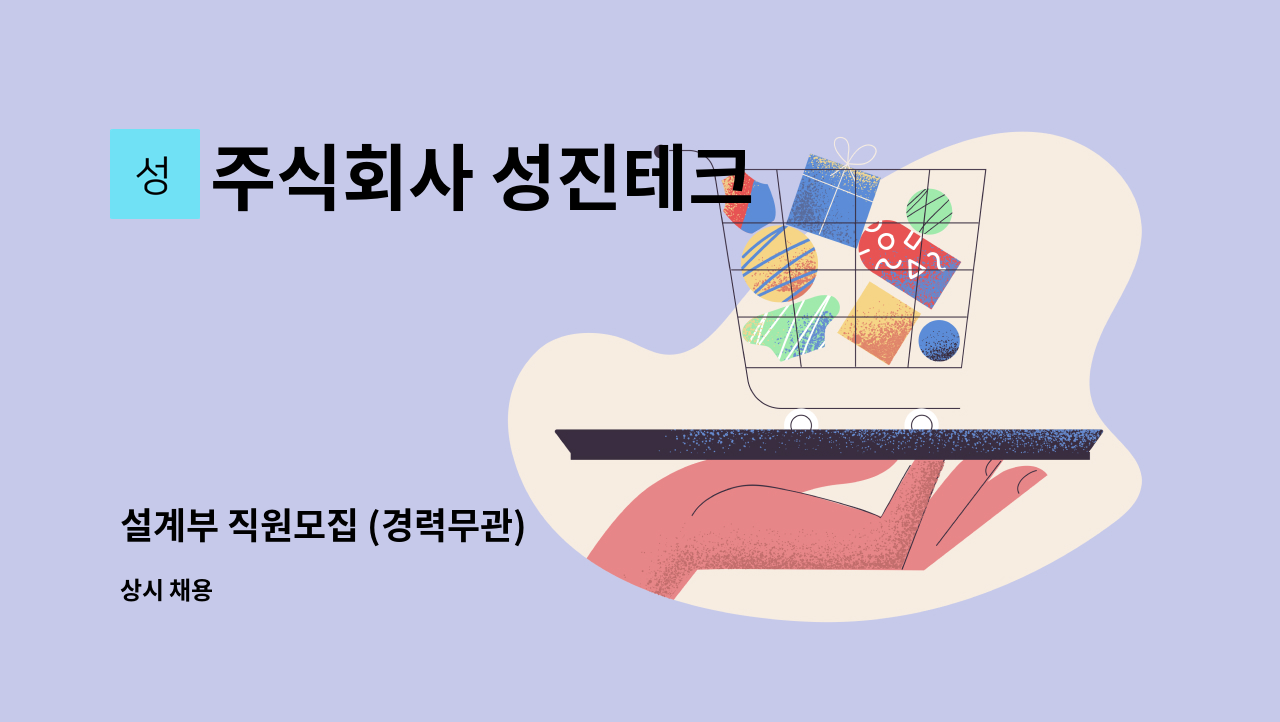 성

주식회사 성진테크

설계부 직원모집 (경력무관)

상시 채용